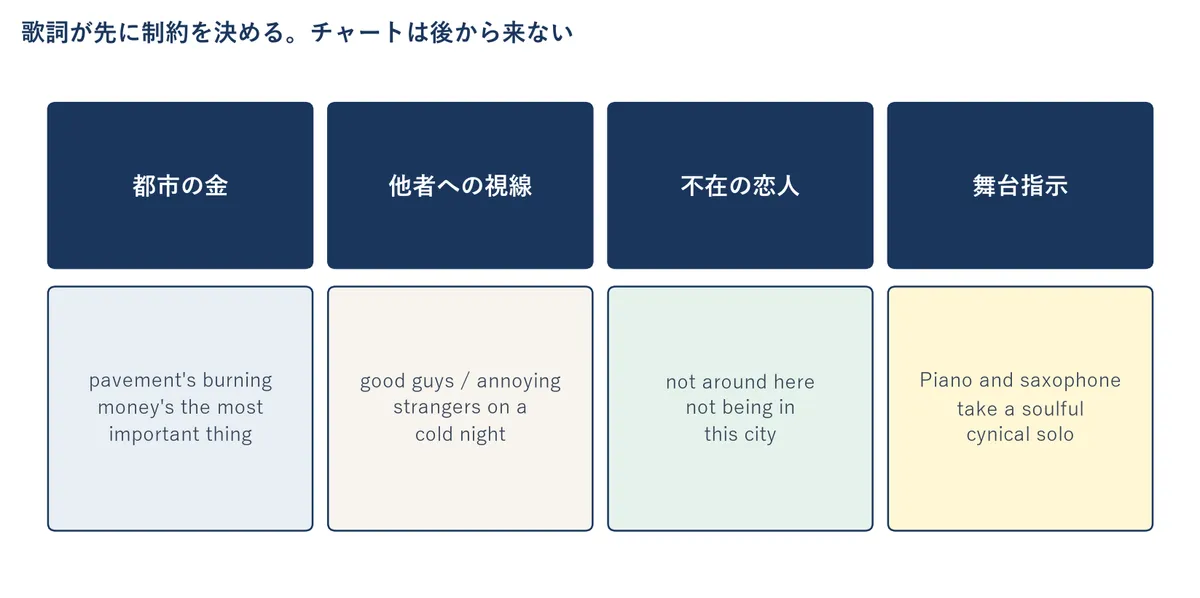 歌詞が先に制約を決める。チャートは後から来ない

| 都市の金 | 他者への視線 | 不在の恋人 | 舞台指示 |
|---|---|---|---|
| pavement's burning money's the most important thing | good guys / annoying strangers on a cold night | not around here not being in this city | Piano and saxophone take a soulful cynical solo |